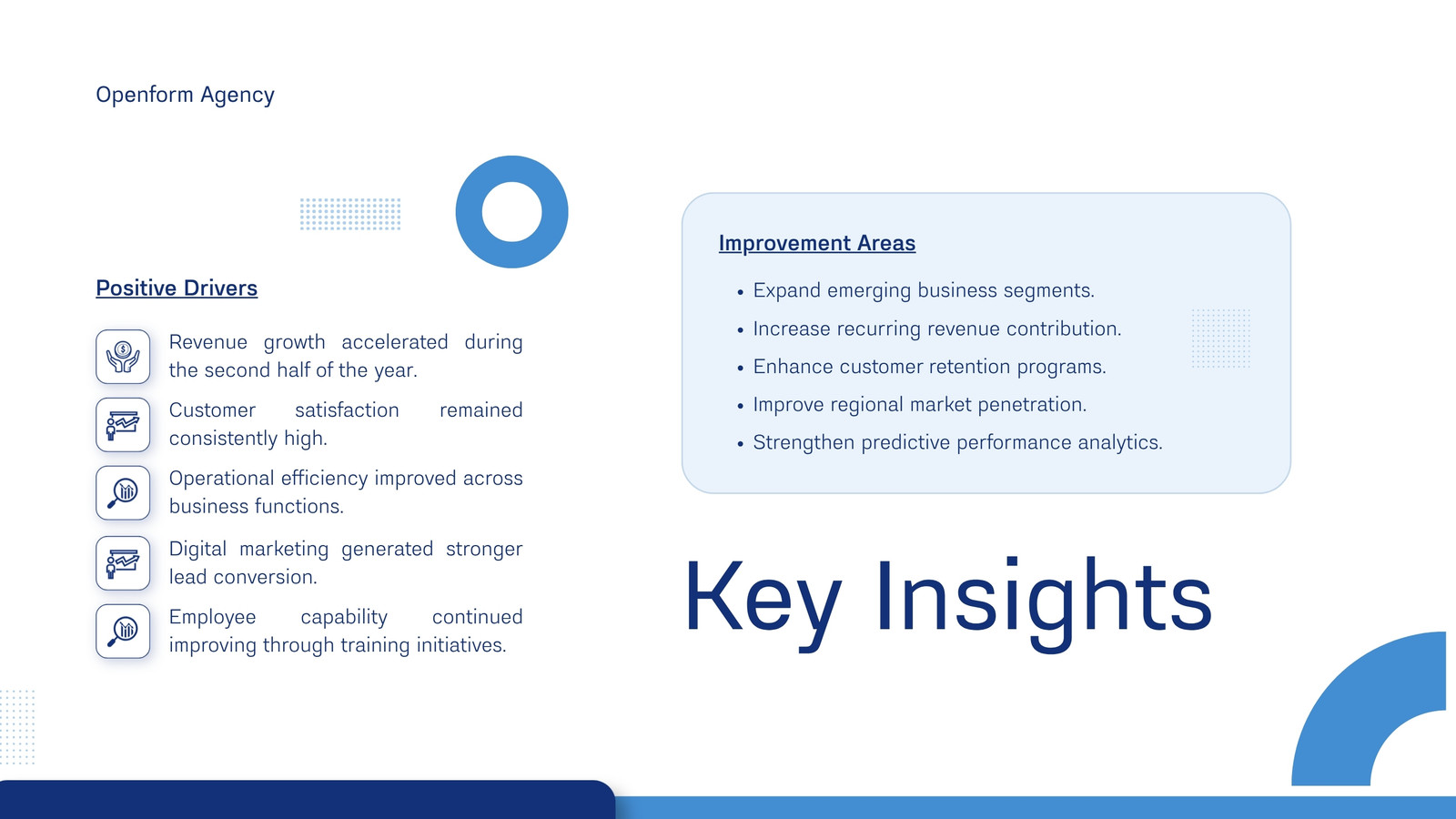 Openform Agency

Positive Drivers

Revenue growth accelerated during the second half of the year.

Customer satisfaction remained consistently high.

Operational efficiency improved across business functions.

Digital marketing generated stronger lead conversion.

Employee capability continued improving through training initiatives.

Improvement Areas

• Expand emerging business segments.
• Increase recurring revenue contribution.
• Enhance customer retention programs.
• Improve regional market penetration.
• Strengthen predictive performance analytics.

Key Insights